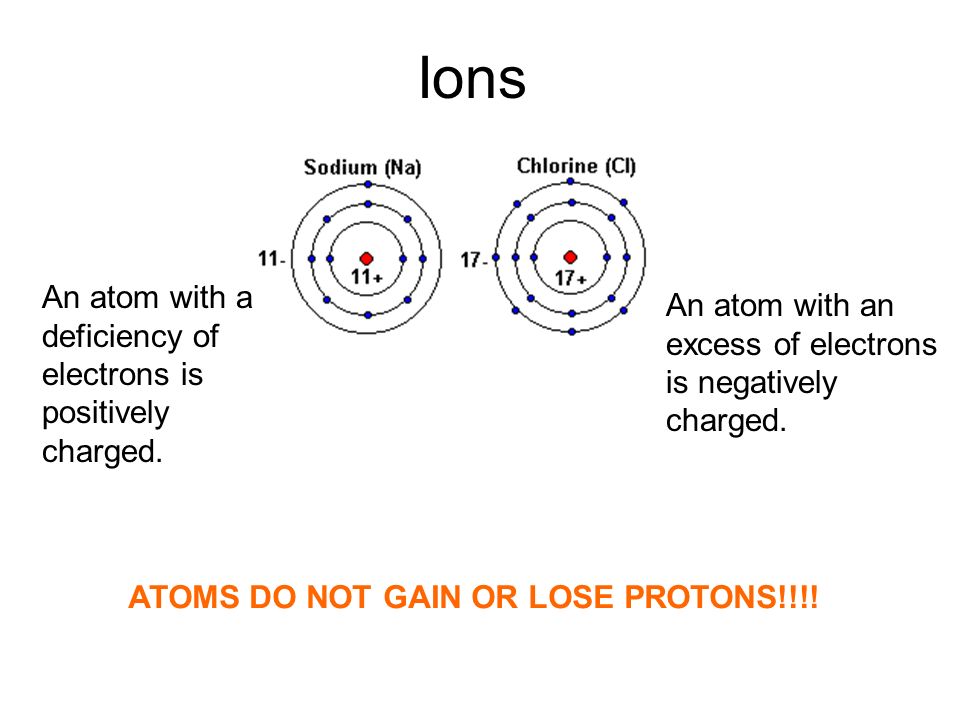 Ions

Sodium (Na)

11-

11+

Chlorine (Cl)

17-

17+

An atom with a deficiency of electrons is positively charged.

An atom with an excess of electrons is negatively charged.

ATOMS DO NOT GAIN OR LOSE PROTONS!!!!